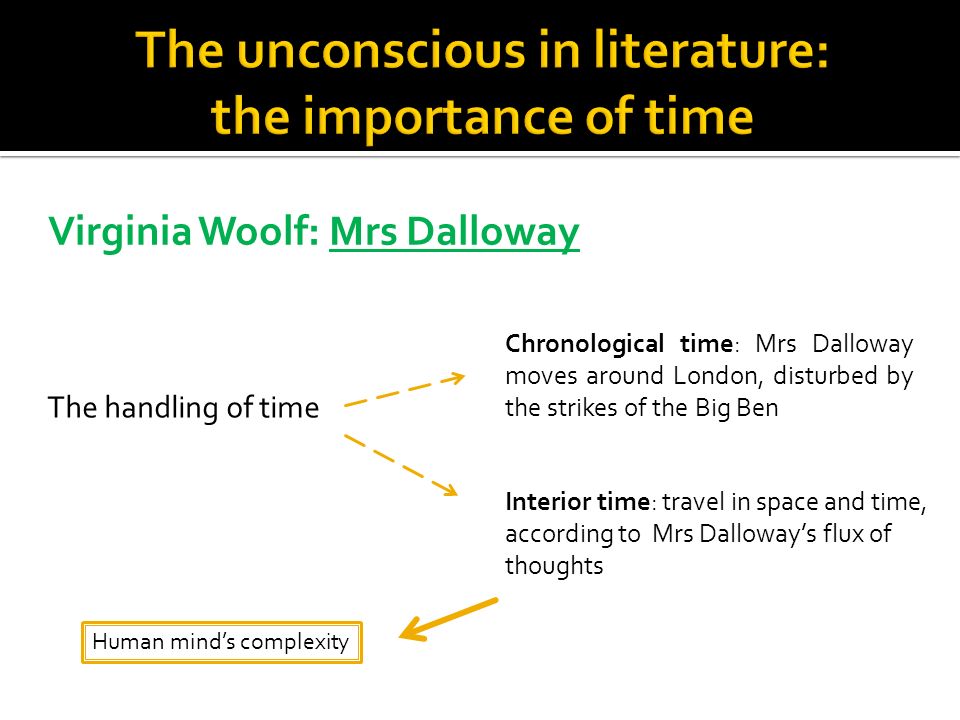 The unconscious in literature: the importance of time

Virginia Woolf: Mrs Dalloway

The handling of time

Chronological time: Mrs Dalloway moves around London, disturbed by the strikes of the Big Ben

Interior time: travel in space and time, according to Mrs Dalloway's flux of thoughts

Human mind's complexity